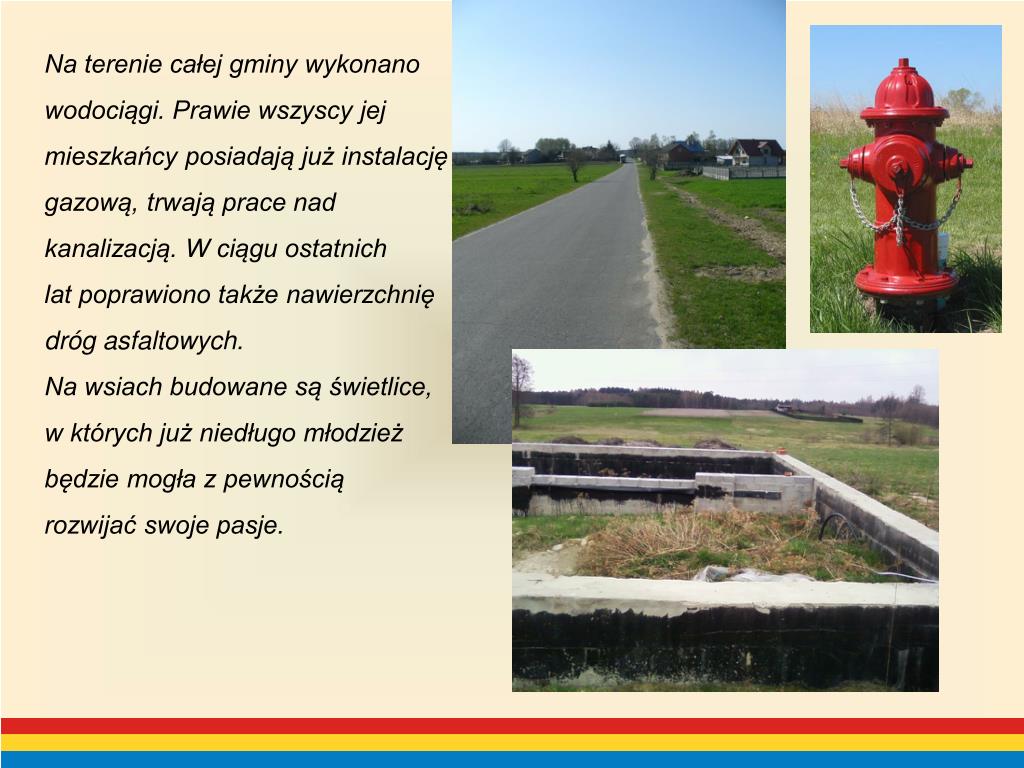 Na terenie całej gminy wykonano wodociągi. Prawie wszyscy jej mieszkańcy posiadają już instalację gazową, trwają prace nad kanalizacją. W ciągu ostatnich lat poprawiono także nawierzchnię dróg asfaltowych.
Na wsiach budowane są świetlice, w których już niedługo młodzież będzie mogła z pewnością rozwijać swoje pasje.